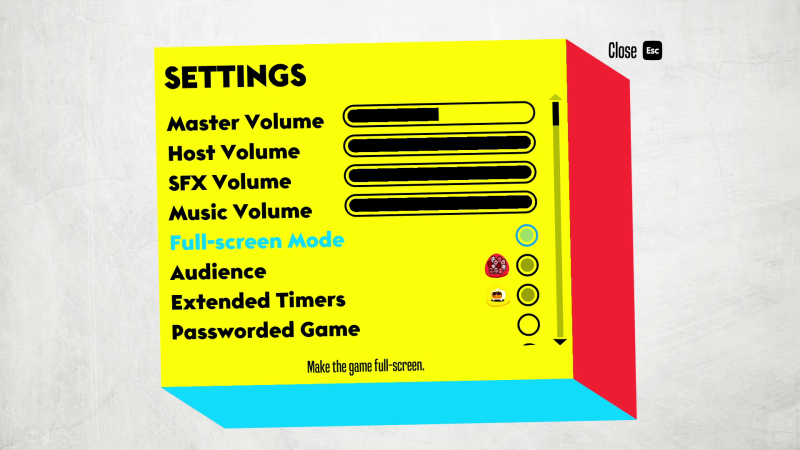 Close Esc

SETTINGS

Master Volume

Host Volume

SFX Volume

Music Volume

Full-screen Mode

Audience

Extended Timers

Passworded Game

Make the game full-screen.